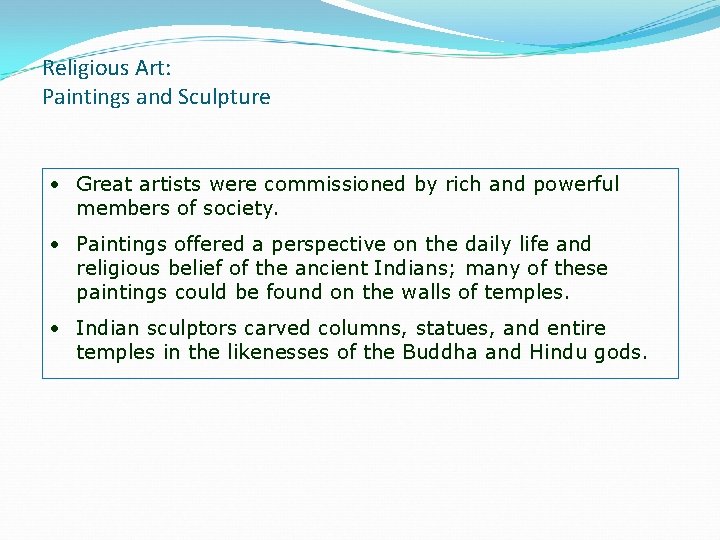 Religious Art:
Paintings and Sculpture

• Great artists were commissioned by rich and powerful members of society.

• Paintings offered a perspective on the daily life and religious belief of the ancient Indians; many of these paintings could be found on the walls of temples.

• Indian sculptors carved columns, statues, and entire temples in the likenesses of the Buddha and Hindu gods.